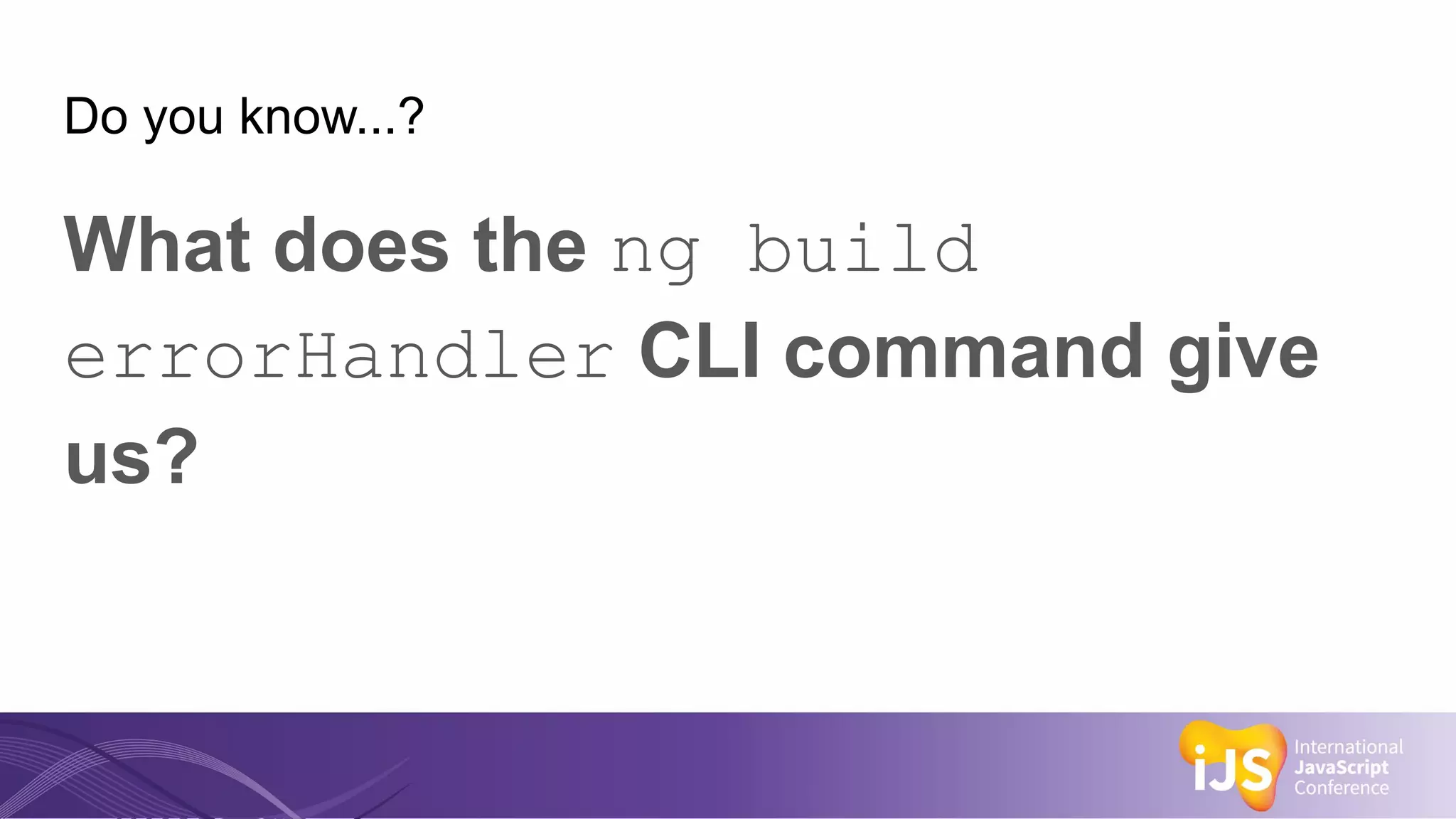 Do you know...?

What does the ng build errorHandler CLI command give us?

iJS International JavaScript Conference